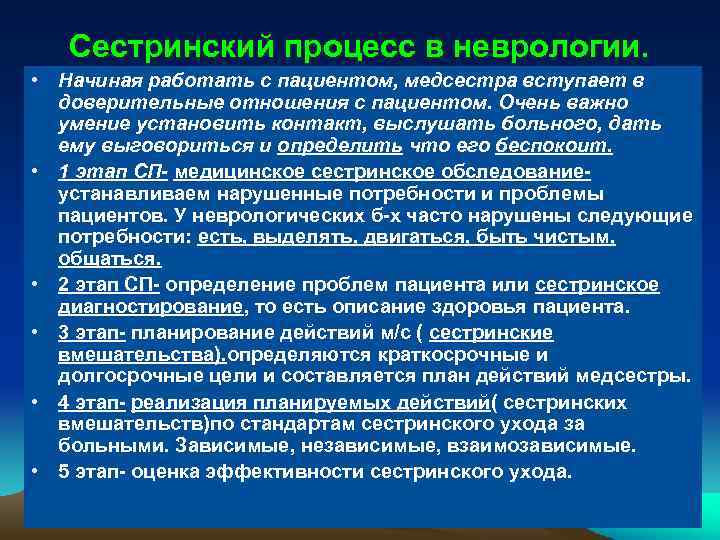 Сестринский процесс в неврологии.

• Начиная работать с пациентом, медсестра вступает в доверительные отношения с пациентом. Очень важно умение установить контакт, выслушать больного, дать ему выговориться и определить что его беспокоит.

• 1 этап СП- медицинское сестринское обследование- устанавливаем нарушенные потребности и проблемы пациентов. У неврологических б-х часто нарушены следующие потребности: есть, выделять, двигаться, быть чистым, общаться.

• 2 этап СП- определение проблем пациента или сестринское диагностирование, то есть описание здоровья пациента.

• 3 этап- планирование действий м/с ( сестринские вмешательства).определяются краткосрочные и долгосрочные цели и составляется план действий медсестры.

• 4 этап- реализация планируемых действий( сестринских вмешательств)по стандартам сестринского ухода за больными. Зависимые, независимые, взаимозависимые.

• 5 этап- оценка эффективности сестринского ухода.